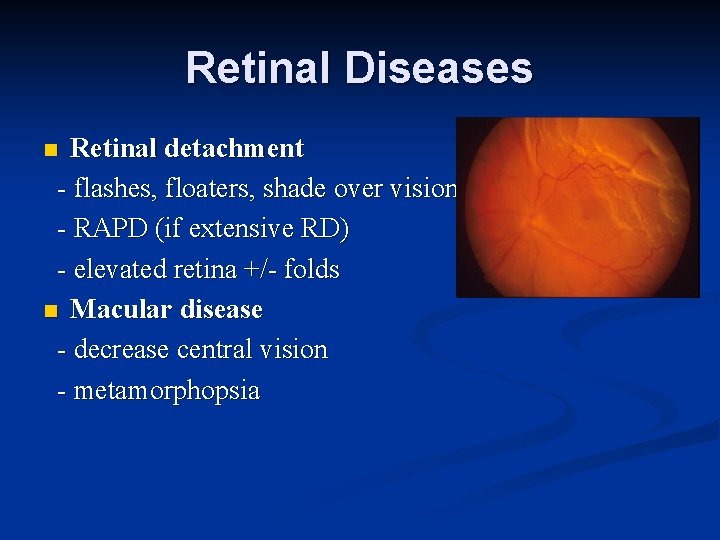 Retinal Diseases

Retinal detachment
- flashes, floaters, shade over vision
- RAPD (if extensive RD)
- elevated retina +/- folds

Macular disease
- decrease central vision
- metamorphopsia